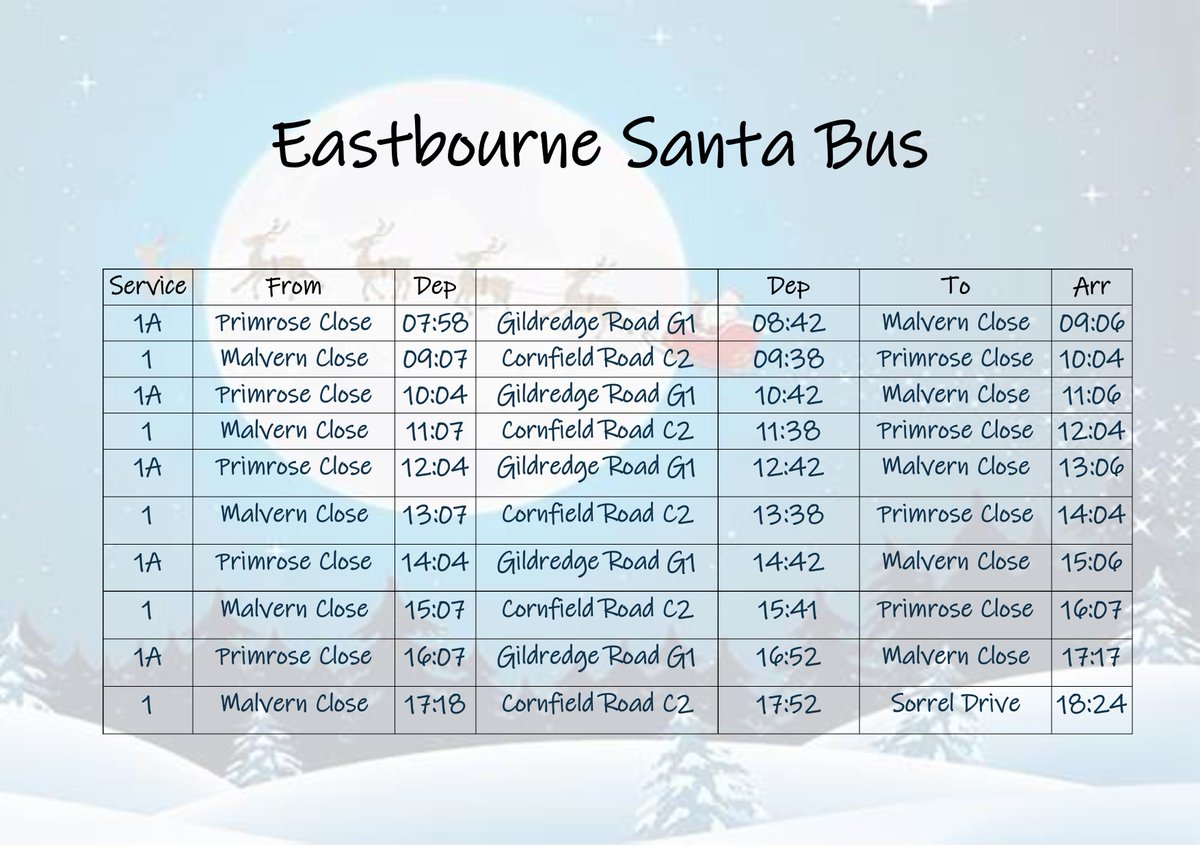 Eastbourne Santa Bus

| Service | From | Dep | | Dep | To | Arr |
|---|---|---|---|---|---|---|
| 1A | Primrose Close | 07:58 | Gildredge Road G1 | 08:42 | Malvern Close | 09:06 |
| 1 | Malvern Close | 09:07 | Cornfield Road C2 | 09:38 | Primrose Close | 10:04 |
| 1A | Primrose Close | 10:04 | Gildredge Road G1 | 10:42 | Malvern Close | 11:06 |
| 1 | Malvern Close | 11:07 | Cornfield Road C2 | 11:38 | Primrose Close | 12:04 |
| 1A | Primrose Close | 12:04 | Gildredge Road G1 | 12:42 | Malvern Close | 13:06 |
| 1 | Malvern Close | 13:07 | Cornfield Road C2 | 13:38 | Primrose Close | 14:04 |
| 1A | Primrose Close | 14:04 | Gildredge Road G1 | 14:42 | Malvern Close | 15:06 |
| 1 | Malvern Close | 15:07 | Cornfield Road C2 | 15:41 | Primrose Close | 16:07 |
| 1A | Primrose Close | 16:07 | Gildredge Road G1 | 16:52 | Malvern Close | 17:17 |
| 1 | Malvern Close | 17:18 | Cornfield Road C2 | 17:52 | Sorrel Drive | 18:24 |